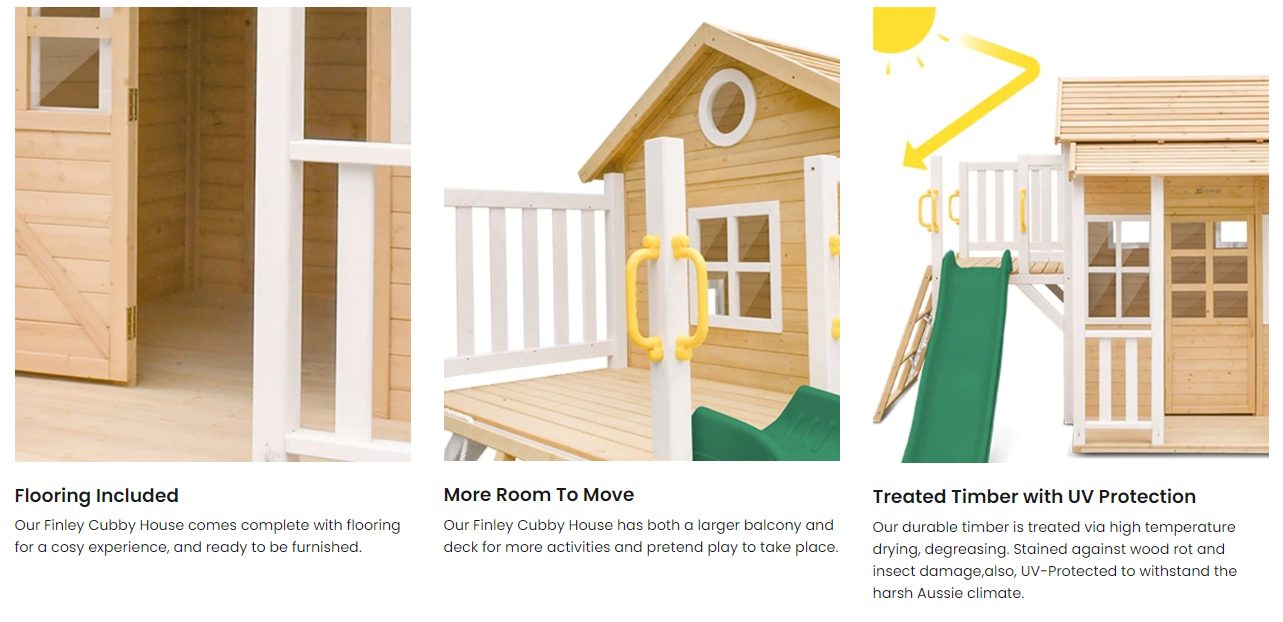 Flooring Included

Our Finley Cubby House comes complete with flooring for a cosy experience, and ready to be furnished.

More Room To Move

Our Finley Cubby House has both a larger balcony and deck for more activities and pretend play to take place.

Treated Timber with UV Protection

Our durable timber is treated via high temperature drying, degreasing. Stained against wood rot and insect damage,also, UV-Protected to withstand the harsh Aussie climate.